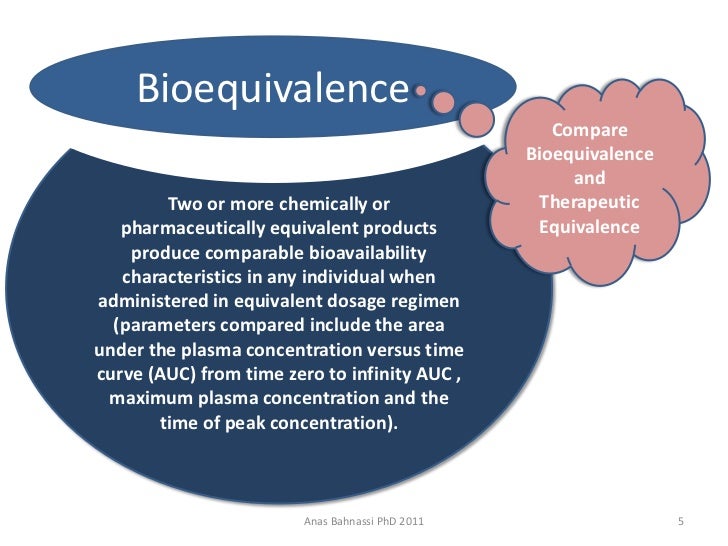 Bioequivalence

Compare Bioequivalence and Therapeutic Equivalence

Two or more chemically or pharmaceutically equivalent products produce comparable bioavailability characteristics in any individual when administered in equivalent dosage regimen (parameters compared include the area under the plasma concentration versus time curve (AUC) from time zero to infinity AUC , maximum plasma concentration and the time of peak concentration).

Anas Bahnassi PhD 2011

5